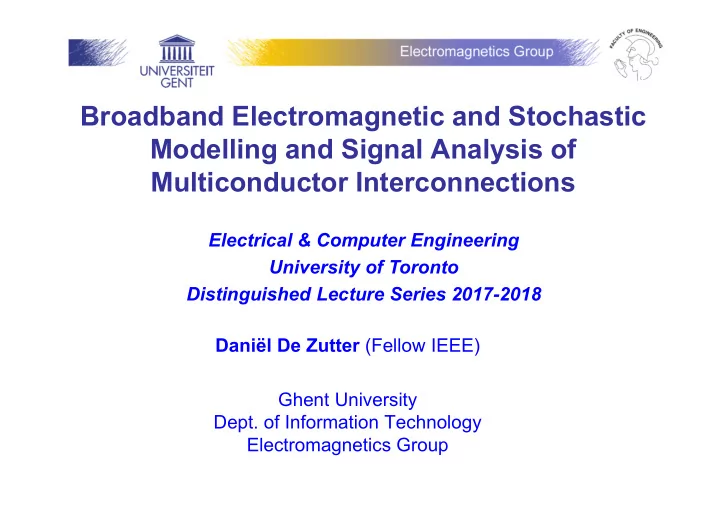 UNIVERSITEIT GENT

Electromagnetics Group

FACULTY OF ENGINEERING

Broadband Electromagnetic and Stochastic Modelling and Signal Analysis of Multiconductor Interconnections

Electrical & Computer Engineering
University of Toronto
Distinguished Lecture Series 2017-2018

Daniël De Zutter (Fellow IEEE)

Ghent University
Dept. of Information Technology
Electromagnetics Group